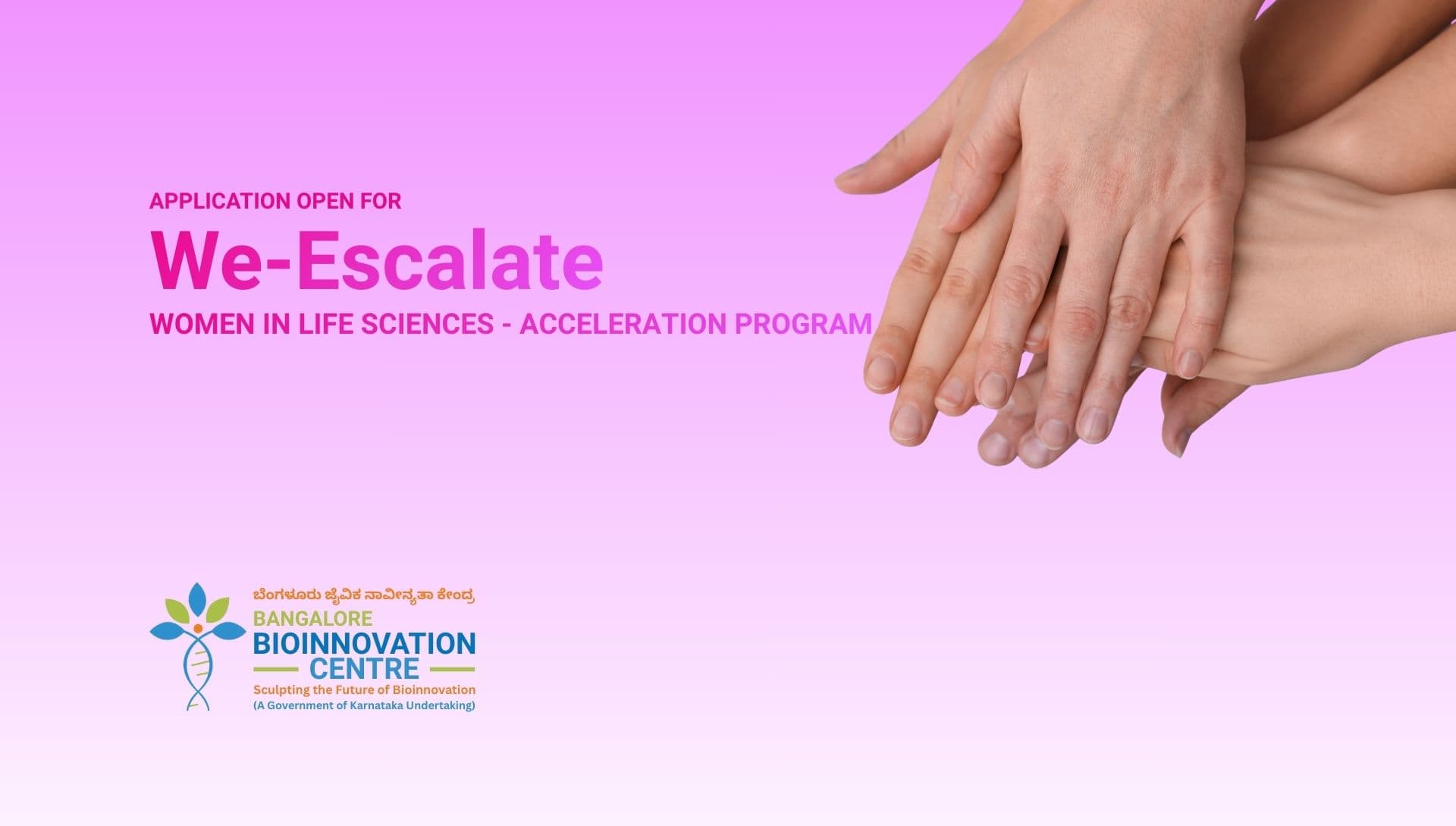 APPLICATION OPEN FOR

We-Escalate

WOMEN IN LIFE SCIENCES - ACCELERATION PROGRAM

ಬೆಂಗಳೂರು ಜೈವಿಕ ನಾವೀನ್ಯತಾ ಕೇಂದ್ರ

BANGALORE
BIOINNOVATION
CENTRE

Sculpting the Future of Bioinnovation
(A Government of Karnataka Undertaking)